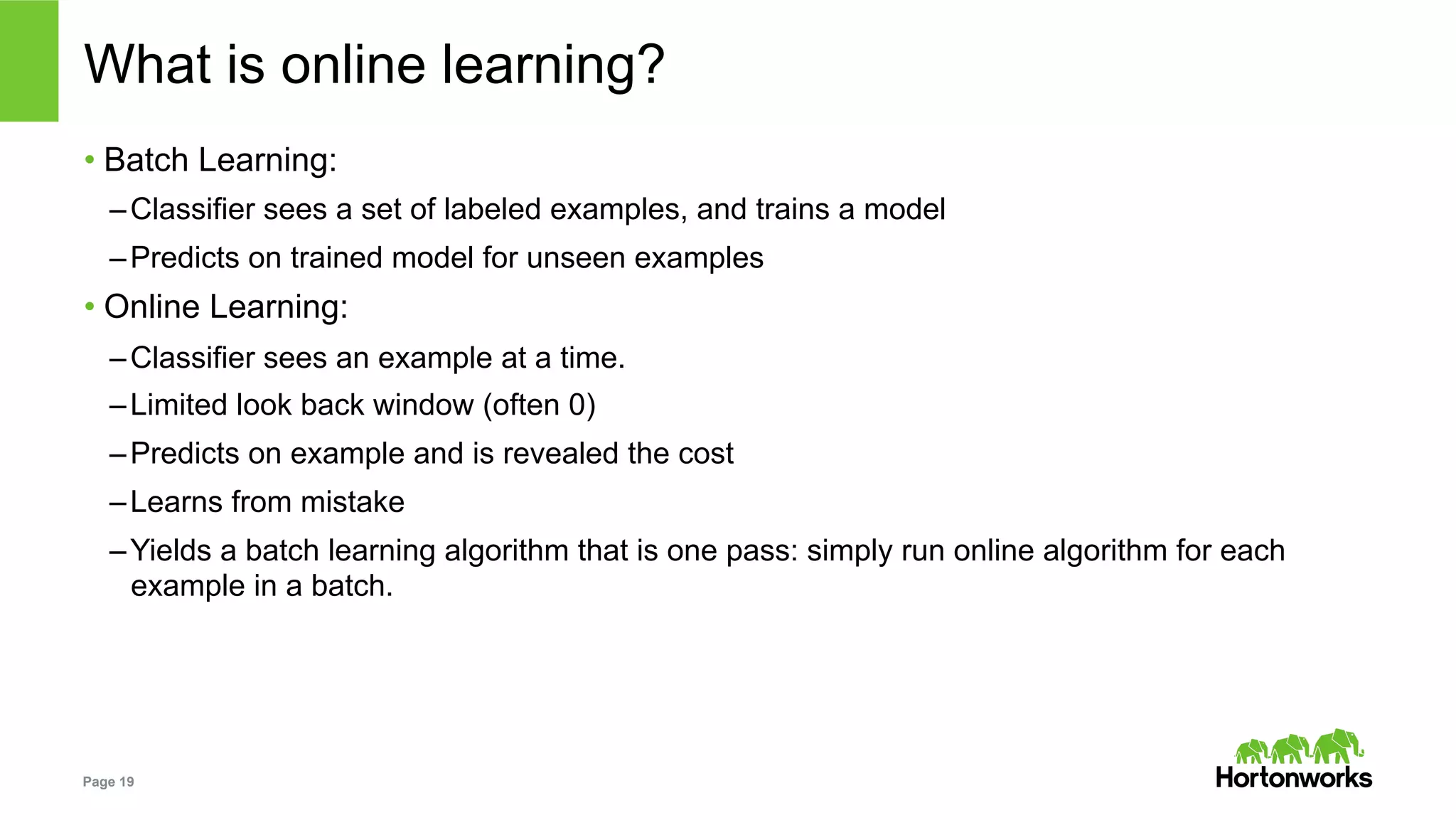 What is online learning?

• Batch Learning:

– Classifier sees a set of labeled examples, and trains a model

– Predicts on trained model for unseen examples

• Online Learning:

– Classifier sees an example at a time.

– Limited look back window (often 0)

– Predicts on example and is revealed the cost

– Learns from mistake

– Yields a batch learning algorithm that is one pass: simply run online algorithm for each example in a batch.

Page 19

Hortonworks